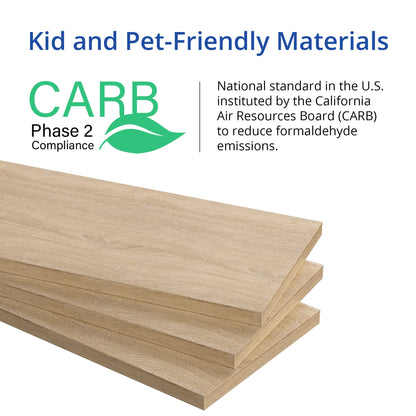 Kid and Pet-Friendly Materials

CARB
Phase 2
Compliance

National standard in the U.S. instituted by the California Air Resources Board (CARB) to reduce formaldehyde emissions.